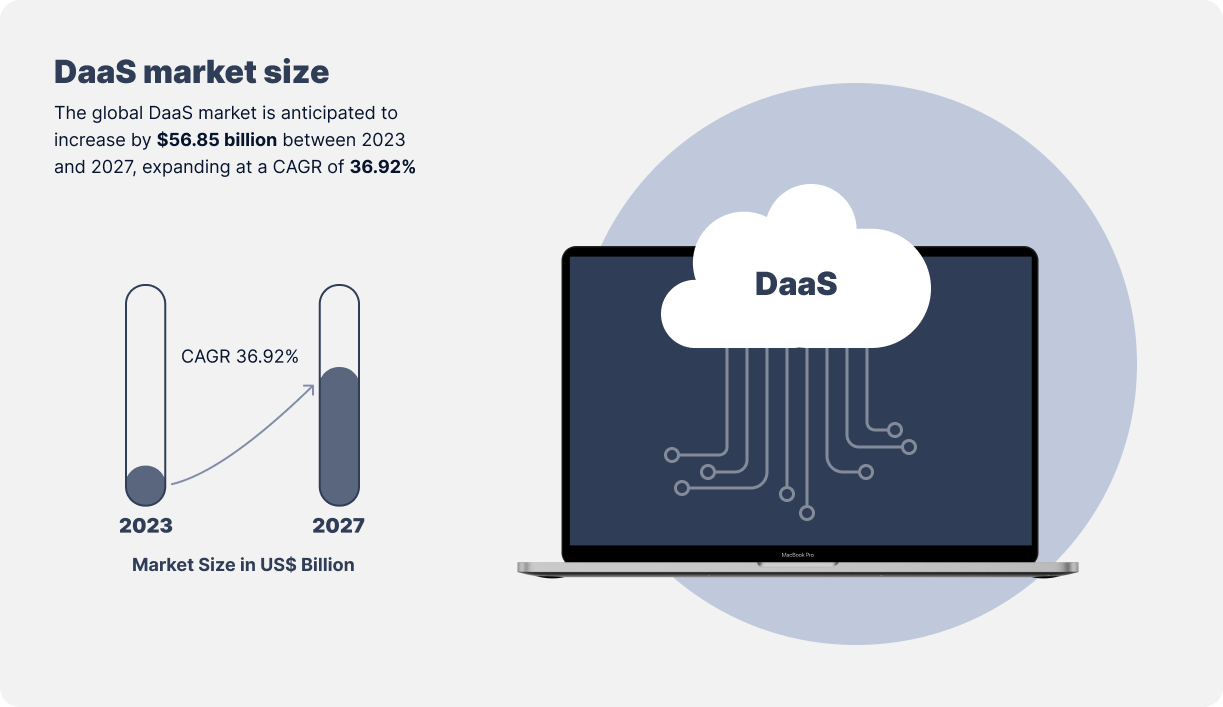 DaaS market size

The global DaaS market is anticipated to increase by $56.85 billion between 2023 and 2027, expanding at a CAGR of 36.92%

CAGR 36.92%

2023

2027

Market Size in US$ Billion

DaaS

MacBook Pro